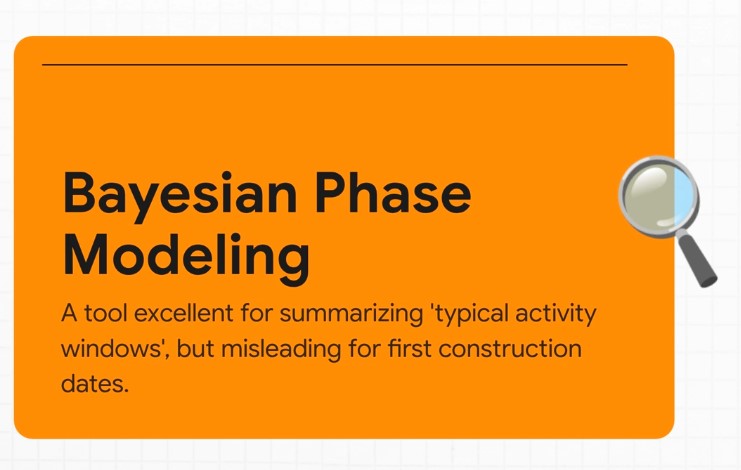 Bayesian Phase Modeling

A tool excellent for summarizing 'typical activity windows', but misleading for first construction dates.